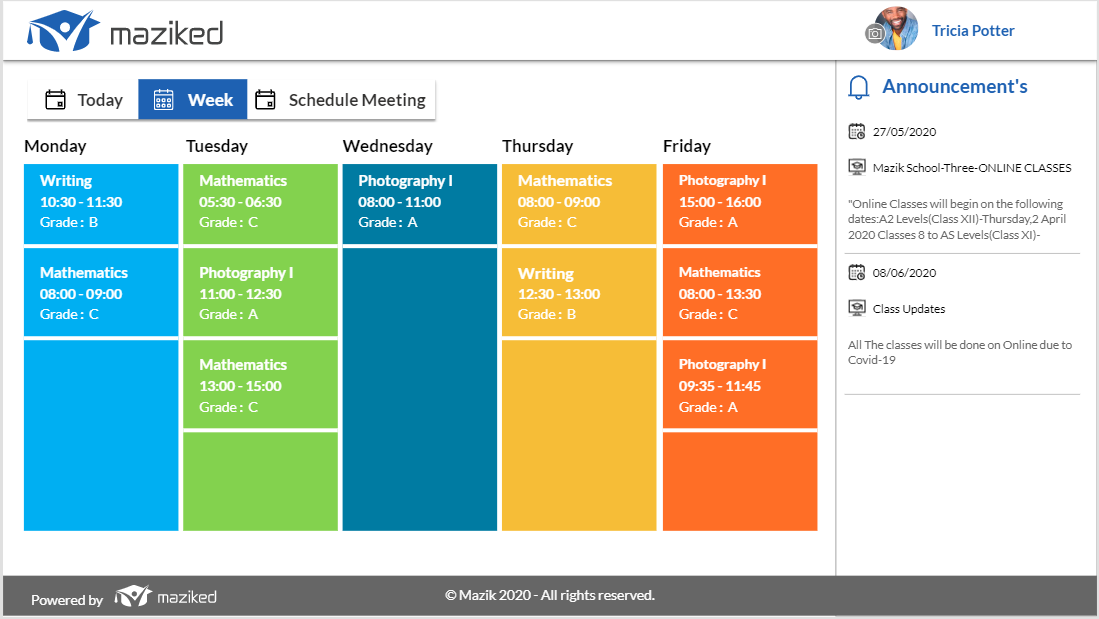 maziked

Tricia Potter

Today
Week
Schedule Meeting

Monday

Writing
10:30 - 11:30
Grade : B

Mathematics
08:00 - 09:00
Grade : C

Tuesday

Mathematics
05:30 - 06:30
Grade : C

Photography I
11:00 - 12:30
Grade : A

Mathematics
13:00 - 15:00
Grade : C

Wednesday

Photography I
08:00 - 11:00
Grade : A

Thursday

Mathematics
08:00 - 09:00
Grade : C

Writing
12:30 - 13:00
Grade : B

Friday

Photography I
15:00 - 16:00
Grade : A

Mathematics
08:00 - 13:30
Grade : C

Photography I
09:35 - 11:45
Grade : A

Announcement's

27/05/2020

Mazik School-Three-ONLINE CLASSES

"Online Classes will begin on the following dates:A2 Levels(Class XII)-Thursday,2 April 2020 Classes 8 to AS Levels(Class XI)-

08/06/2020

Class Updates

All The classes will be done on Online due to Covid-19

Powered by maziked

© Mazik 2020 - All rights reserved.